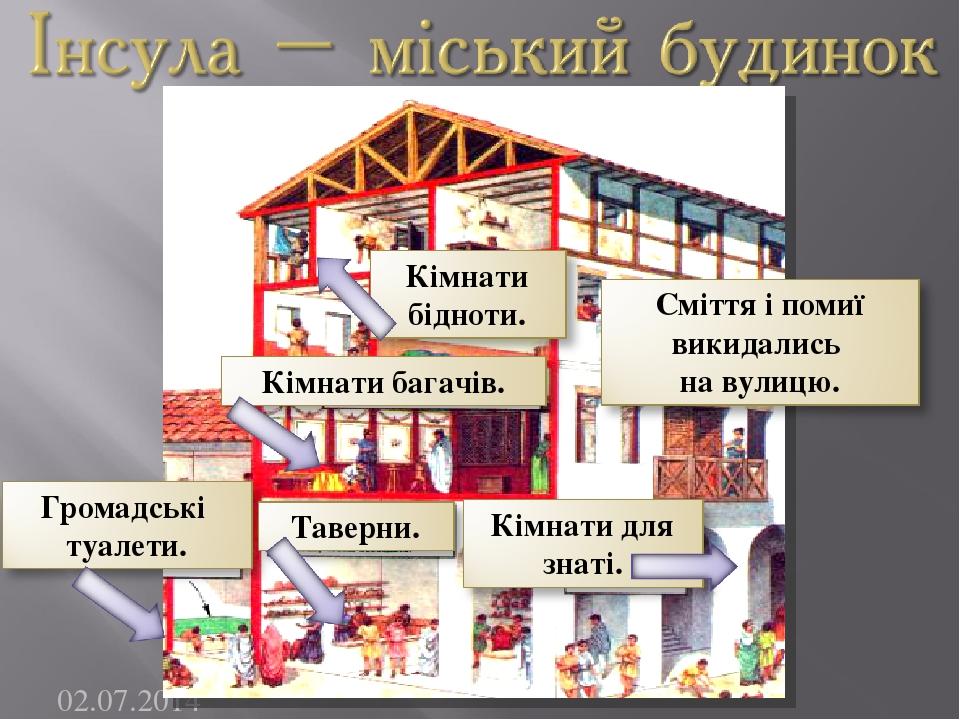 Інсула — міський будинок

Кімнати бідноти.

Сміття і помиї викидались на вулицю.

Кімнати багачів.

Громадські туалети.

Таверни.

Кімнати для знаті.

02.07.2014